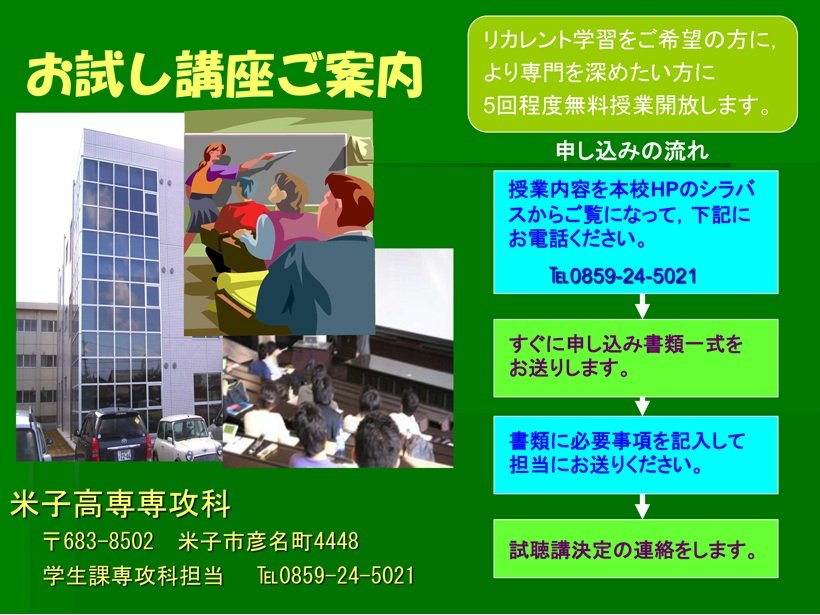 お試し講座ご案内

リカレント学習をご希望の方に，より専門を深めたい方に
5回程度無料授業開放します。

申し込みの流れ

授業内容を本校HPのシラバスからご覧になって，下記にお電話ください。

TEL0859-24-5021

すぐに申し込み書類一式をお送りします。

書類に必要事項を記入して担当にお送りください。

試聴講決定の連絡をします。

米子高専専攻科
〒683-8502　米子市彦名町4448
学生課専攻科担当　TEL0859-24-5021